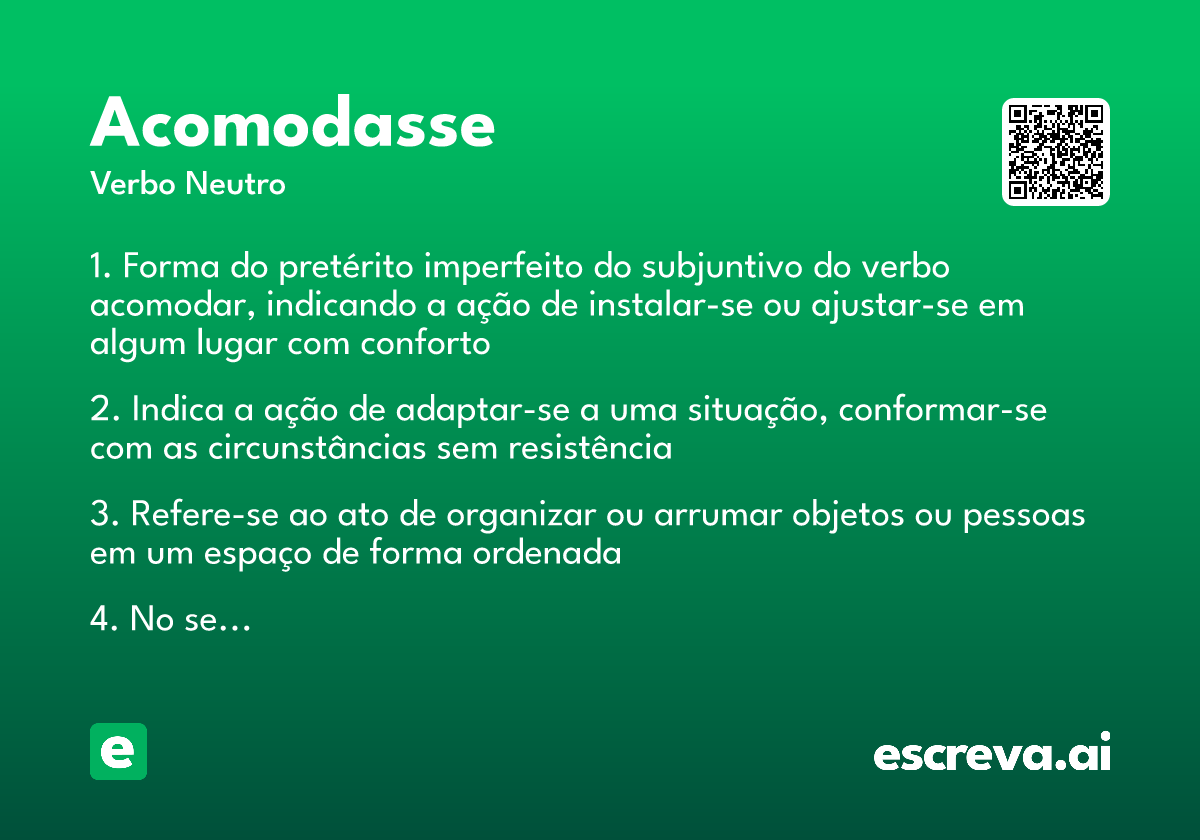 Acomodasse

Verbo Neutro

1. Forma do pretérito imperfeito do subjuntivo do verbo acomodar, indicando a ação de instalar-se ou ajustar-se em algum lugar com conforto

2. Indica a ação de adaptar-se a uma situação, conformar-se com as circunstâncias sem resistência

3. Refere-se ao ato de organizar ou arrumar objetos ou pessoas em um espaço de forma ordenada

4. No se...

e

escreva.ai